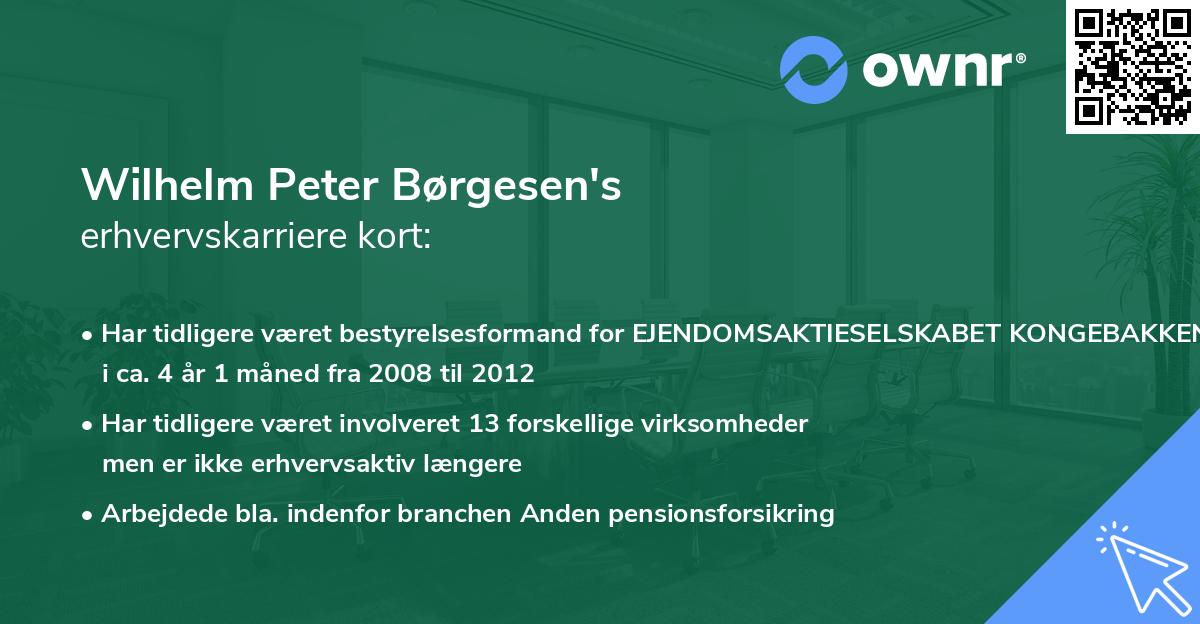 ownr®

Wilhelm Peter Børgesen's
erhvervskarriere kort:

• Har tidligere været bestyrelsesformand for EJENDOMSAKTIESELSKABET KONGEBAKKEN i ca. 4 år 1 måned fra 2008 til 2012

• Har tidligere været involveret 13 forskellige virksomheder men er ikke erhvervsaktiv længere

• Arbejdede bla. indenfor branchen Anden pensionsforsikring